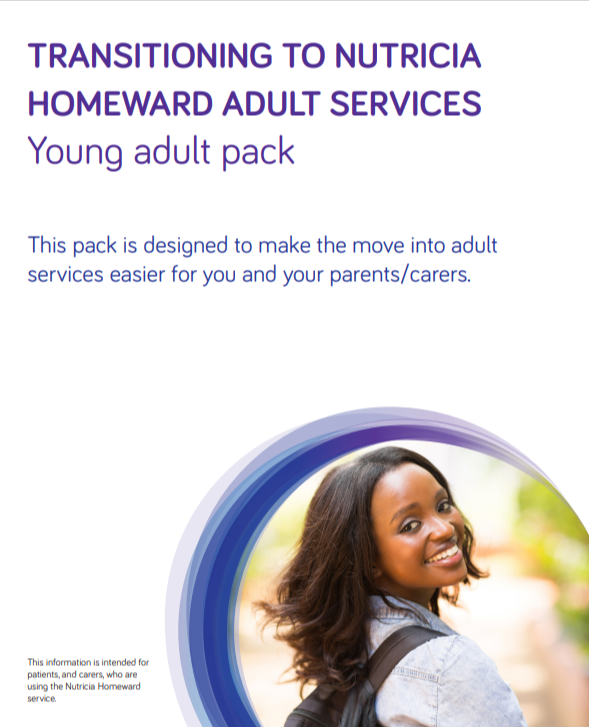 TRANSITIONING TO NUTRICIA HOMEWARD ADULT SERVICES
Young adult pack

This pack is designed to make the move into adult services easier for you and your parents/carers.

This information is intended for patients, and carers, who are using the Nutricia Homeward service.